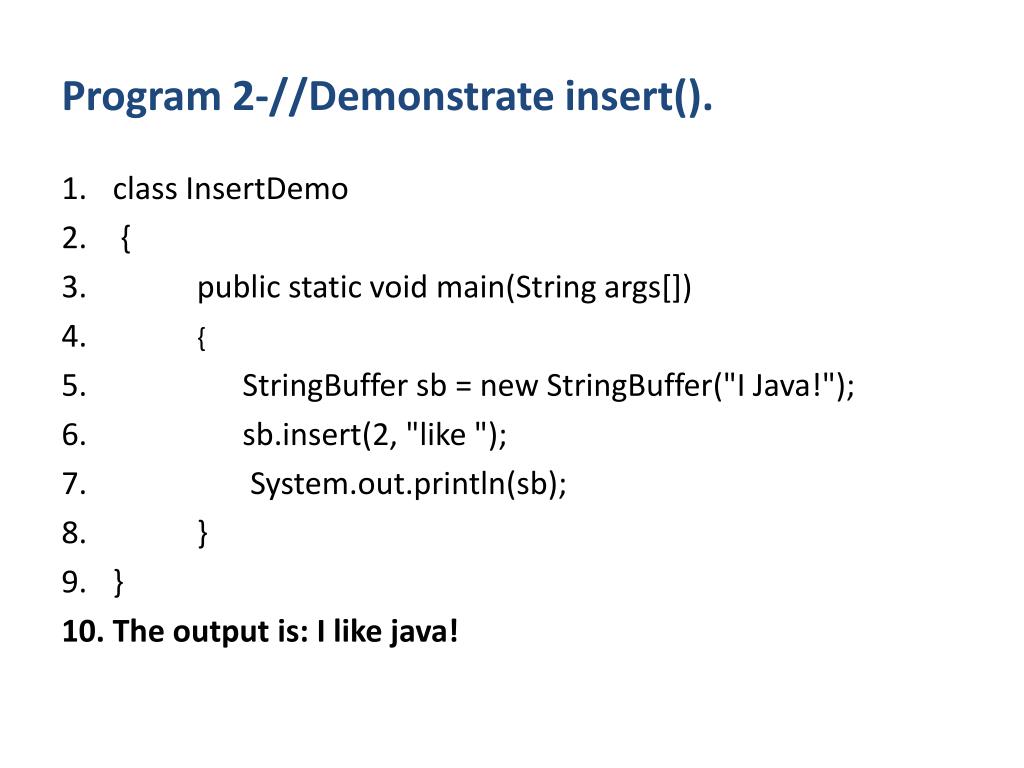 Program 2-//Demonstrate insert().

1. class InsertDemo
2. {
3. public static void main(String args[])
4. {
5. StringBuffer sb = new StringBuffer("I Java!");
6. sb.insert(2, "like ");
7. System.out.println(sb);
8. }
9. }
10. The output is: I like java!